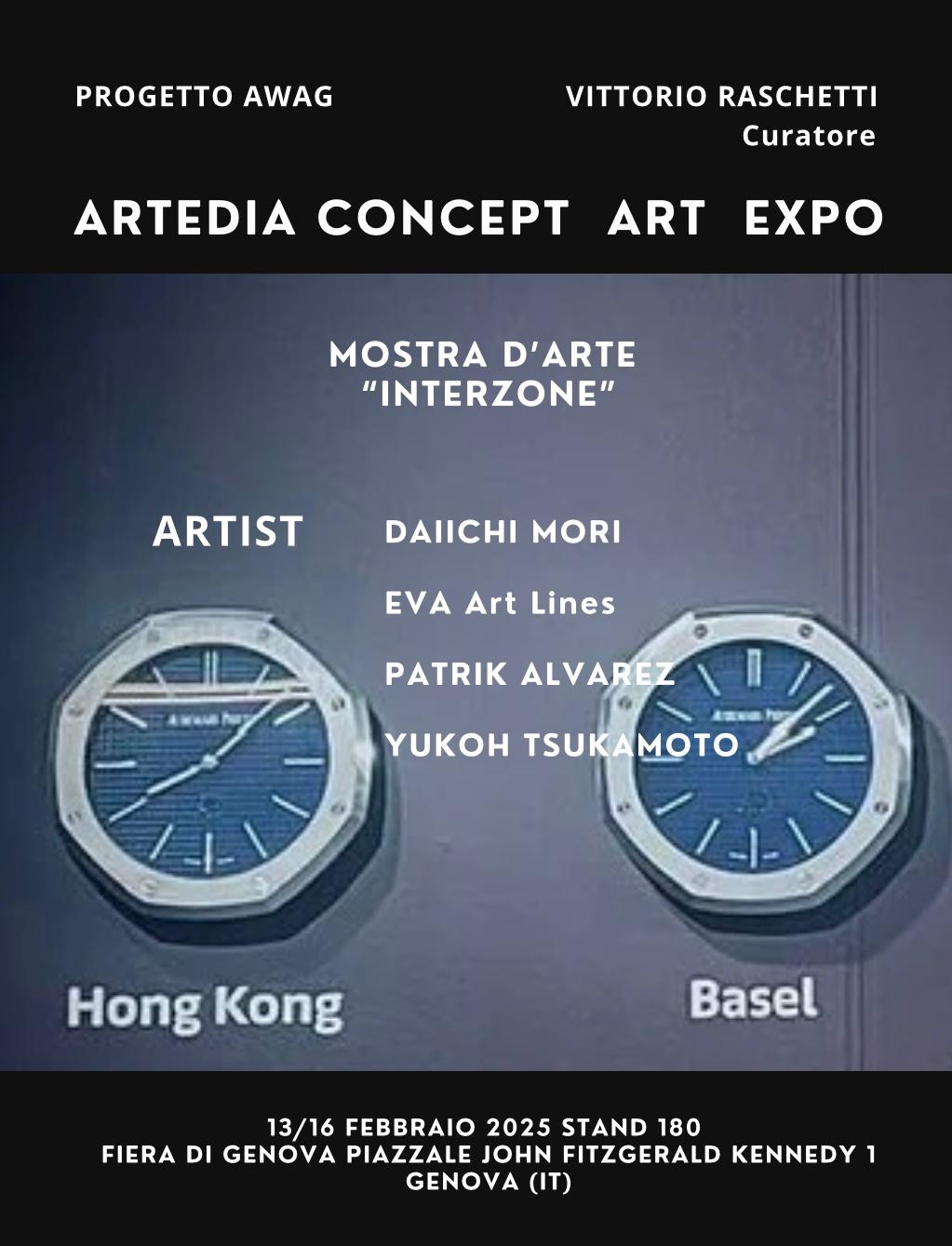 PROGETTO AWAG

VITTORIO RASCHETTI
Curatore

ARTEDIA CONCEPT ART EXPO

MOSTRA D'ARTE
"INTERZONE"

ARTIST

DAIICHI MORI

EVA Art Lines

PATRIK ALVAREZ

YUKOH TSUKAMOTO

AUDEMARS PIGUET

AUDEMARS PIGUET

Hong Kong

Basel

13/16 FEBBRAIO 2025 STAND 180
FIERA DI GENOVA PIAZZALE JOHN FITZGERALD KENNEDY 1
GENOVA (IT)